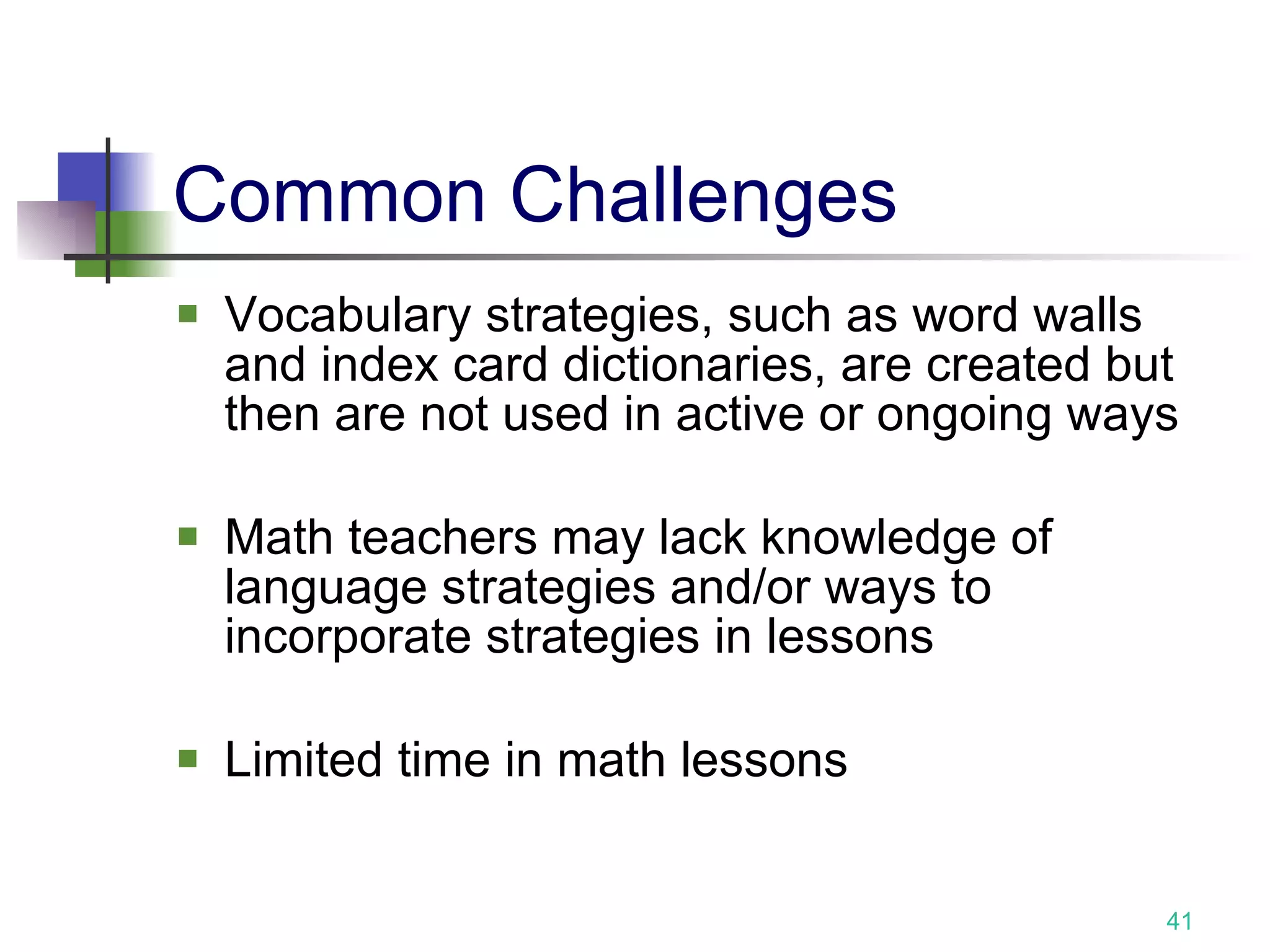 Common Challenges

- Vocabulary strategies, such as word walls and index card dictionaries, are created but then are not used in active or ongoing ways

- Math teachers may lack knowledge of language strategies and/or ways to incorporate strategies in lessons

- Limited time in math lessons

41